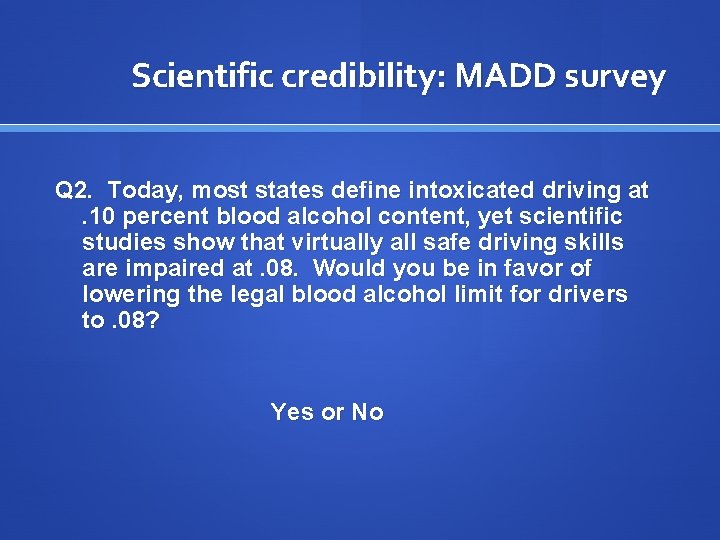 Scientific credibility: MADD survey

Q2. Today, most states define intoxicated driving at .10 percent blood alcohol content, yet scientific studies show that virtually all safe driving skills are impaired at .08. Would you be in favor of lowering the legal blood alcohol limit for drivers to .08?

Yes or No